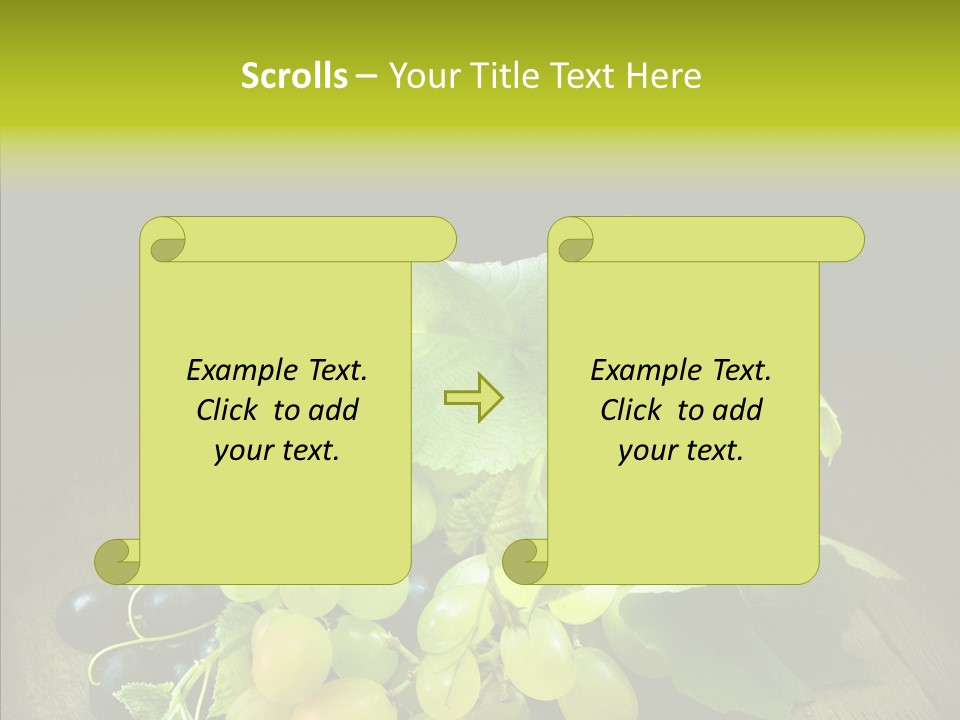 Scrolls – Your Title Text Here

Example Text. Click to add your text.

Example Text. Click to add your text.